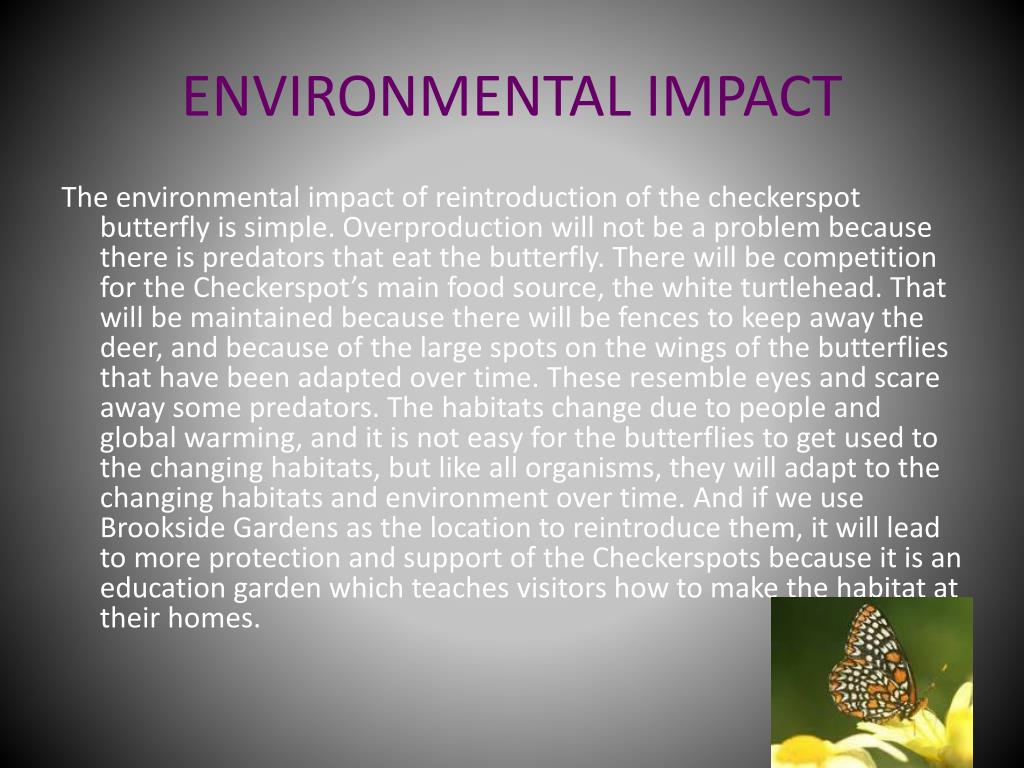 ENVIRONMENTAL IMPACT

The environmental impact of reintroduction of the checkerspot butterfly is simple. Overproduction will not be a problem because there is predators that eat the butterfly. There will be competition for the Checkerspot's main food source, the white turtlehead. That will be maintained because there will be fences to keep away the deer, and because of the large spots on the wings of the butterflies that have been adapted over time. These resemble eyes and scare away some predators. The habitats change due to people and global warming, and it is not easy for the butterflies to get used to the changing habitats, but like all organisms, they will adapt to the changing habitats and environment over time. And if we use Brookside Gardens as the location to reintroduce them, it will lead to more protection and support of the Checkerspots because it is an education garden which teaches visitors how to make the habitat at their homes.